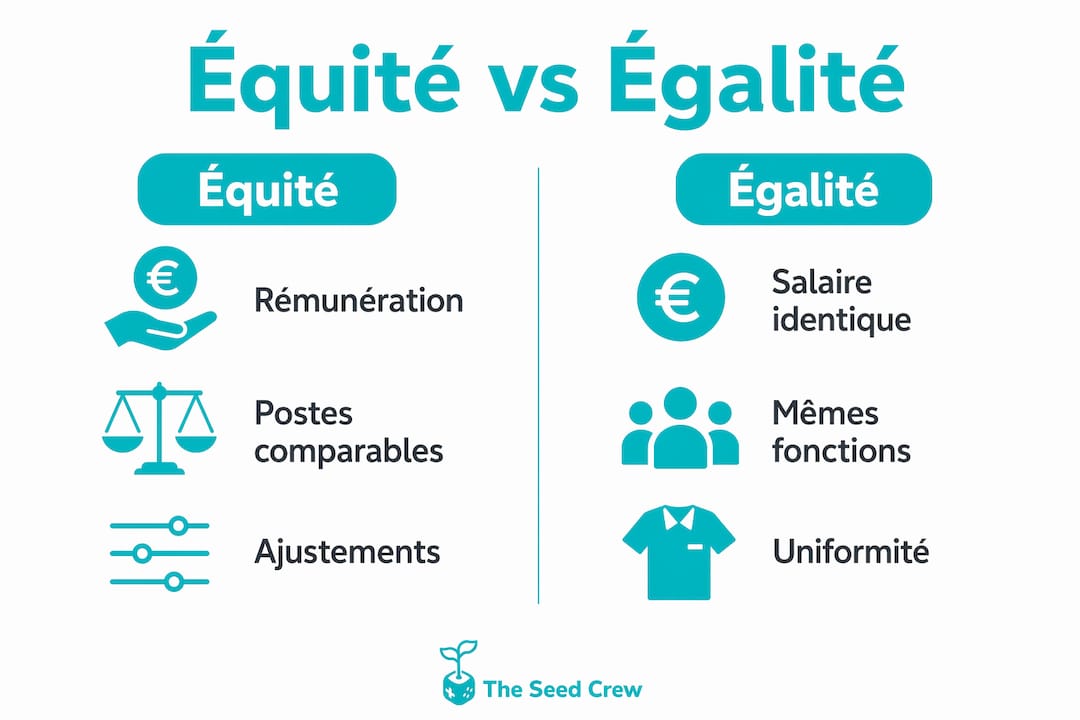 Équité vs Égalité

Équité

€

Rémunération

Postes comparables

Ajustements

Égalité

€

Salaire identique

Mêmes fonctions

Uniformité

The Seed Crew